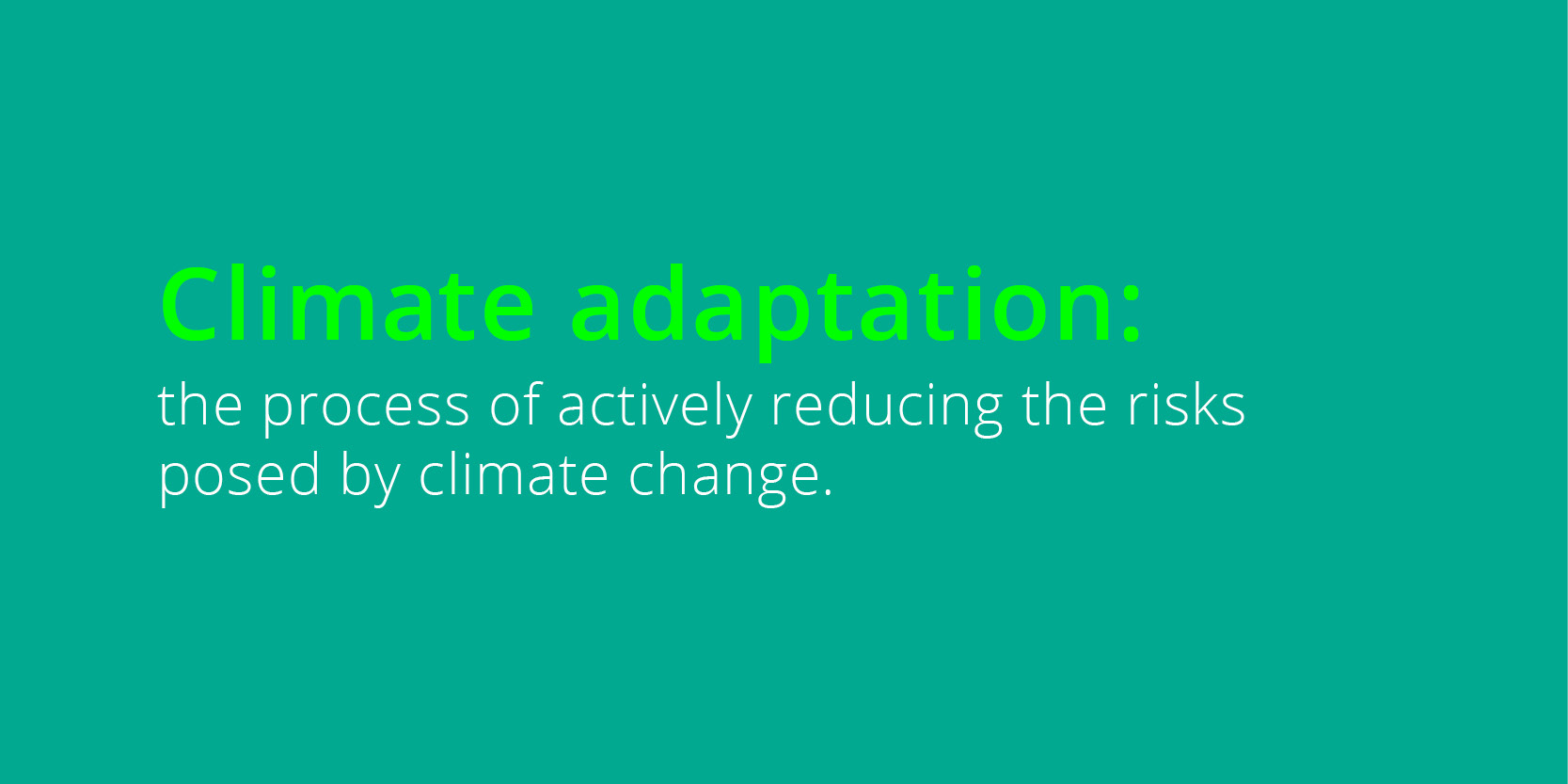 Climate adaptation:
the process of actively reducing the risks posed by climate change.